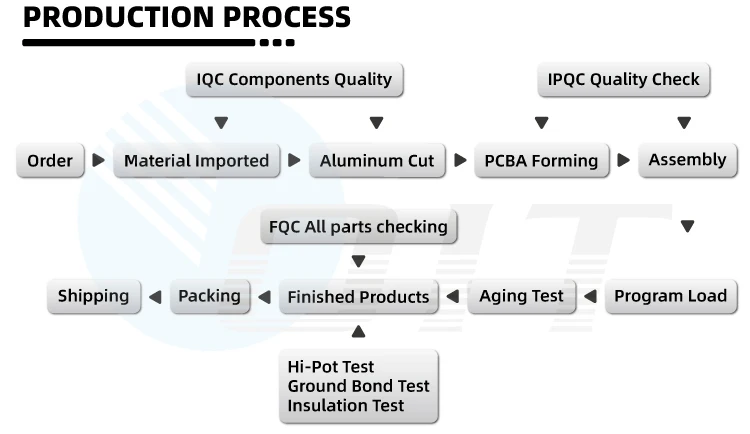 PRODUCTION PROCESS

IQC Components Quality

IPQC Quality Check

Order

Material Imported

Aluminum Cut

PCBA Forming

Assembly

FQC All parts checking

Shipping

Packing

Finished Products

Aging Test

Program Load

Hi-Pot Test
Ground Bond Test
Insulation Test